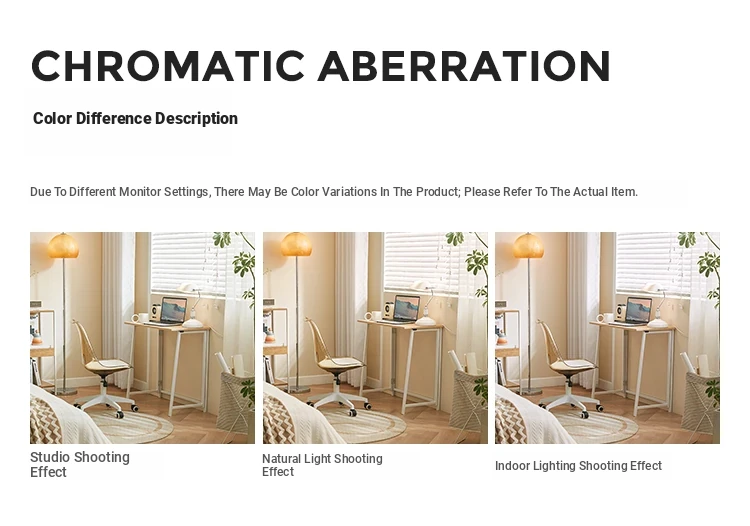 CHROMATIC ABERRATION

Color Difference Description

Due To Different Monitor Settings, There May Be Color Variations In The Product; Please Refer To The Actual Item.

Studio Shooting Effect

Natural Light Shooting Effect

Indoor Lighting Shooting Effect